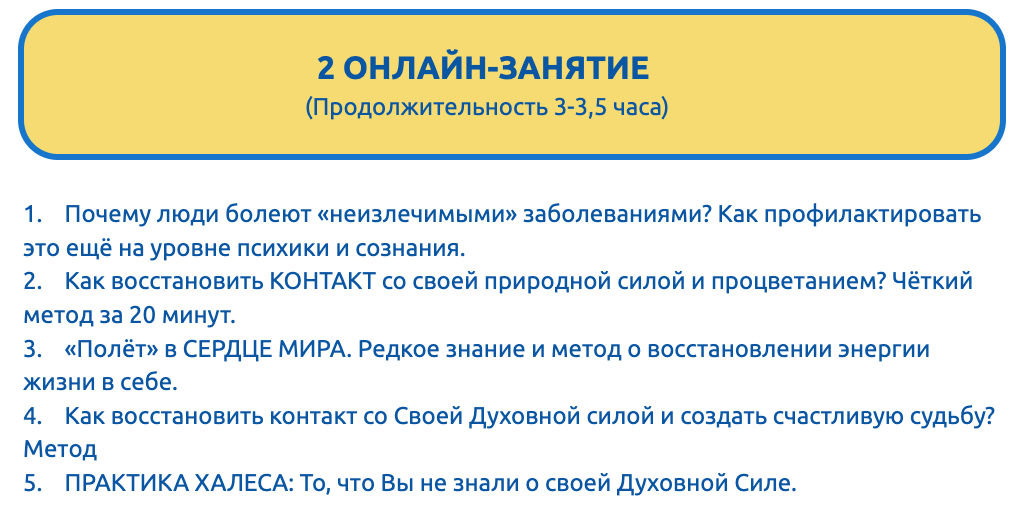 2 ОНЛАЙН-ЗАНЯТИЕ
(Продолжительность 3-3,5 часа)

1. Почему люди болеют «неизлечимыми» заболеваниями? Как профилактировать это ещё на уровне психики и сознания.
2. Как восстановить КОНТАКТ со своей природной силой и процветанием? Чёткий метод за 20 минут.
3. «Полёт» в СЕРДЦЕ МИРА. Редкое знание и метод о восстановлении энергии жизни в себе.
4. Как восстановить контакт со Своей Духовной силой и создать счастливую судьбу? Метод
5. ПРАКТИКА ХАЛЕСА: То, что Вы не знали о своей Духовной Силе.